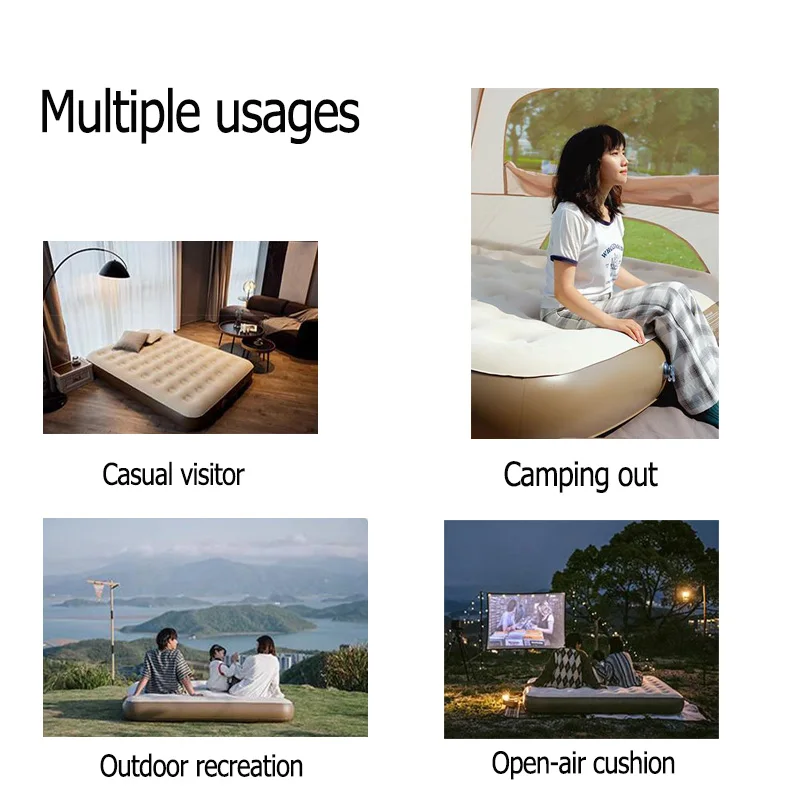 Multiple usages

Casual visitor

Camping out

Outdoor recreation

Open-air cushion